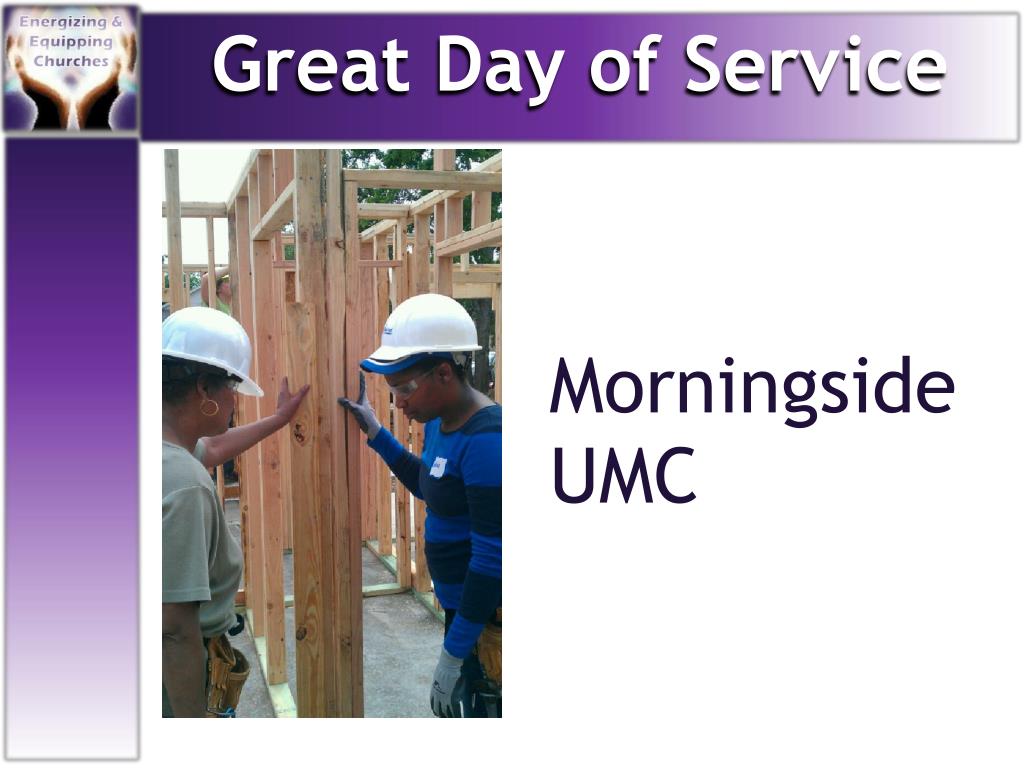 Energizing & Equipping Churches

Great Day of Service

Morningside UMC